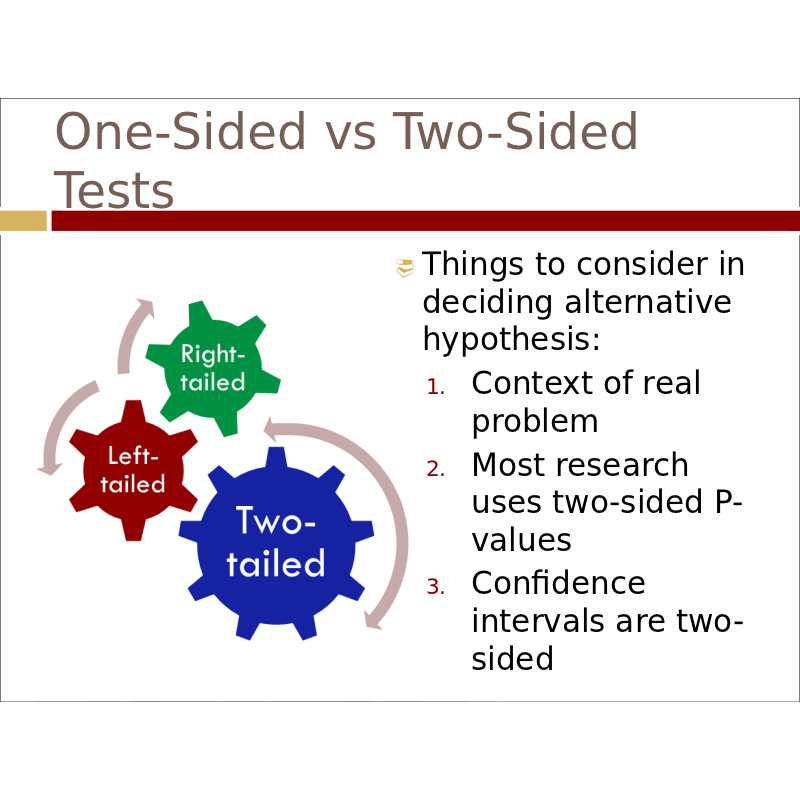 One-Sided vs Two-Sided Tests

Right-tailed

Left-tailed

Two-tailed

Things to consider in deciding alternative hypothesis:

1. Context of real problem
2. Most research uses two-sided P-values
3. Confidence intervals are two-sided